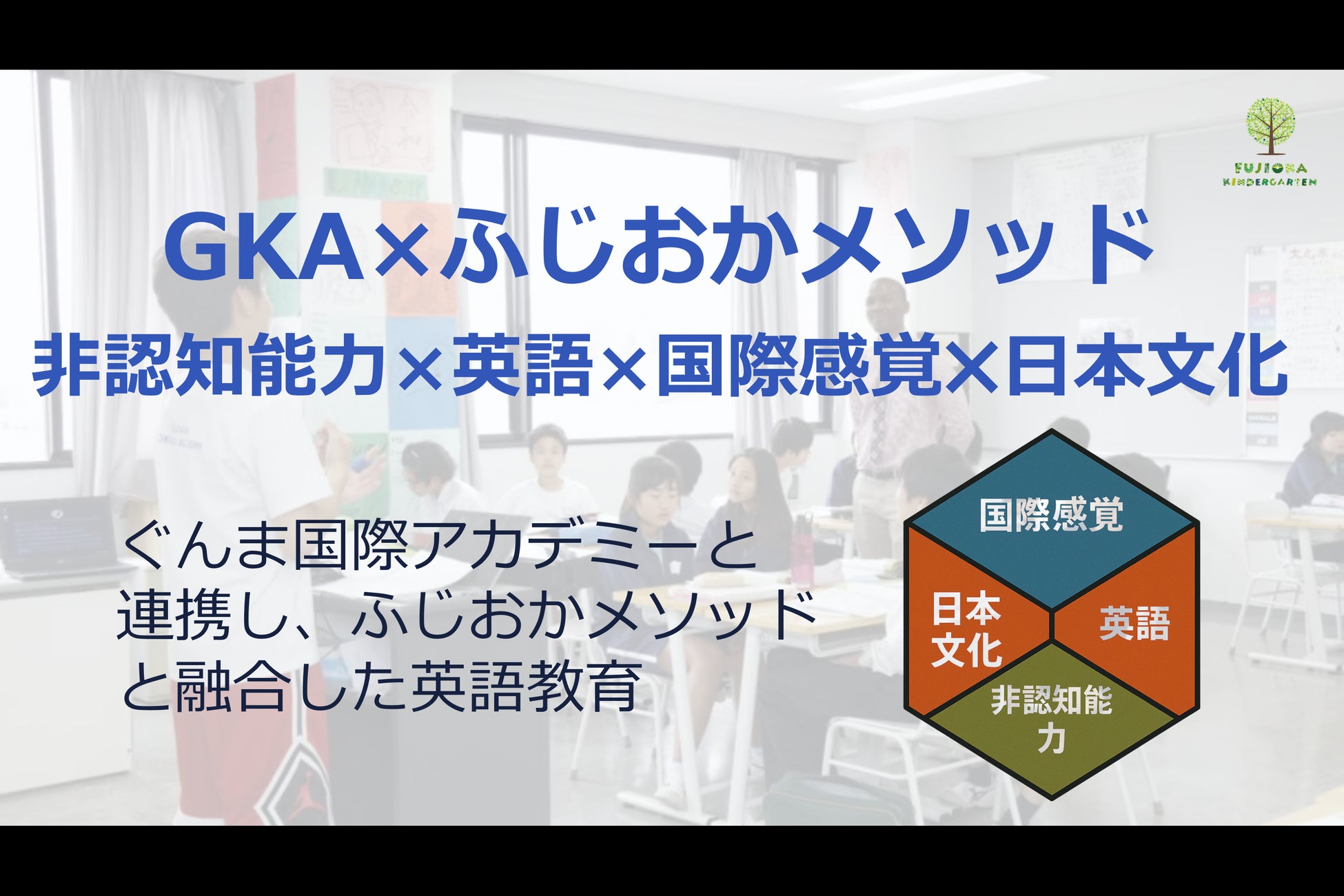 FUJIOKA KINDERGARTEN

GKA×ふじおかメソッド

非認知能力×英語×国際感覚×日本文化

ぐんま国際アカデミーと連携し、ふじおかメソッドと融合した英語教育

国際感覚

日本文化

英語

非認知能力